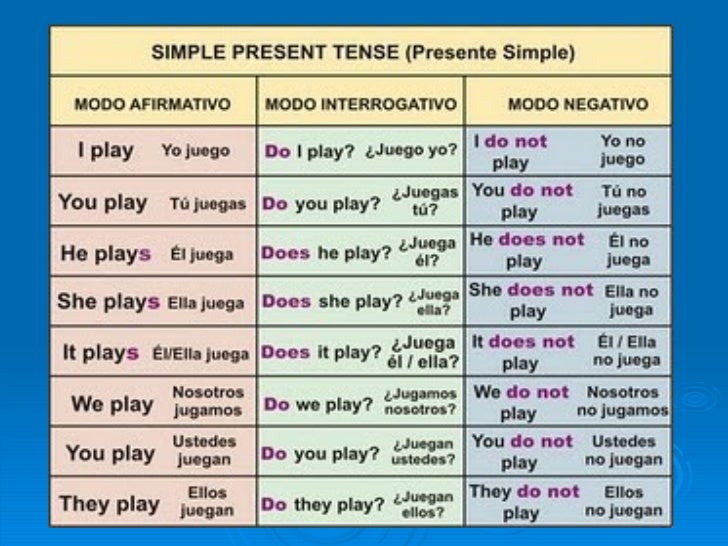 SIMPLE PRESENT TENSE (Presente Simple)

| MODO AFIRMATIVO | MODO INTERROGATIVO | MODO NEGATIVO |
|---|---|---|
| I play Yo juego | Do I play? ¿Juego yo? | I do not play Yo no juego |
| You play Tú juegas | Do you play? ¿Juegas tú? | You do not play Tú no juegas |
| He plays Él juega | Does he play? ¿Juega él? | He does not play Él no juega |
| She plays Ella juega | Does she play? ¿Juega ella? | She does not play Ella no juega |
| It plays Él/Ella juega | Does it play? ¿Juega él / ella? | It does not play Él / Ella no juega |
| We play Nosotros jugamos | Do we play? ¿Jugamos nosotros? | We do not play Nosotros no jugamos |
| You play Ustedes juegan | Do you play? ¿Juegan ustedes? | You do not play Ustedes no juegan |
| They play Ellos juegan | Do they play? ¿Juegan ellos? | They do not play Ellos no juegan |